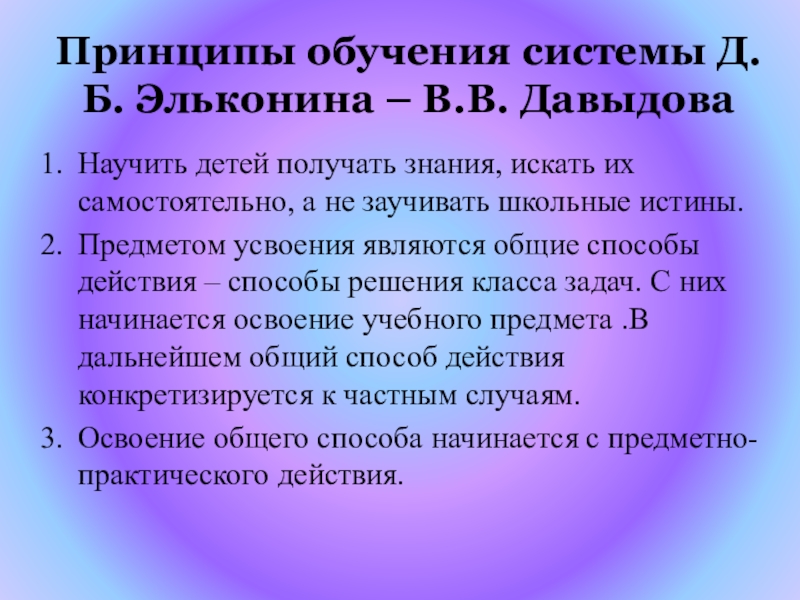 Принципы обучения системы Д. Б. Эльконина – В.В. Давыдова

1. Научить детей получать знания, искать их самостоятельно, а не заучивать школьные истины.
2. Предметом усвоения являются общие способы действия – способы решения класса задач. С них начинается освоение учебного предмета .В дальнейшем общий способ действия конкретизируется к частным случаям.
3. Освоение общего способа начинается с предметно-практического действия.